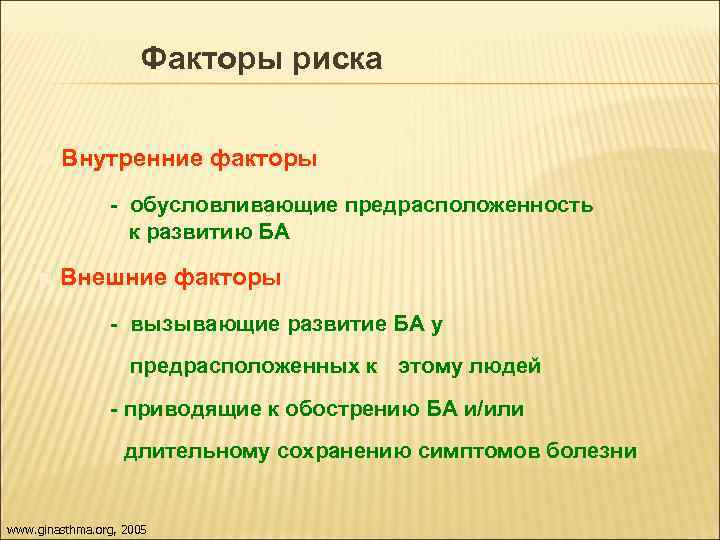 Факторы риска

Внутренние факторы

- обусловливающие предрасположенность к развитию БА

Внешние факторы

- вызывающие развитие БА у предрасположенных к этому людей

- приводящие к обострению БА и/или длительному сохранению симптомов болезни

www.ginasthma.org, 2005